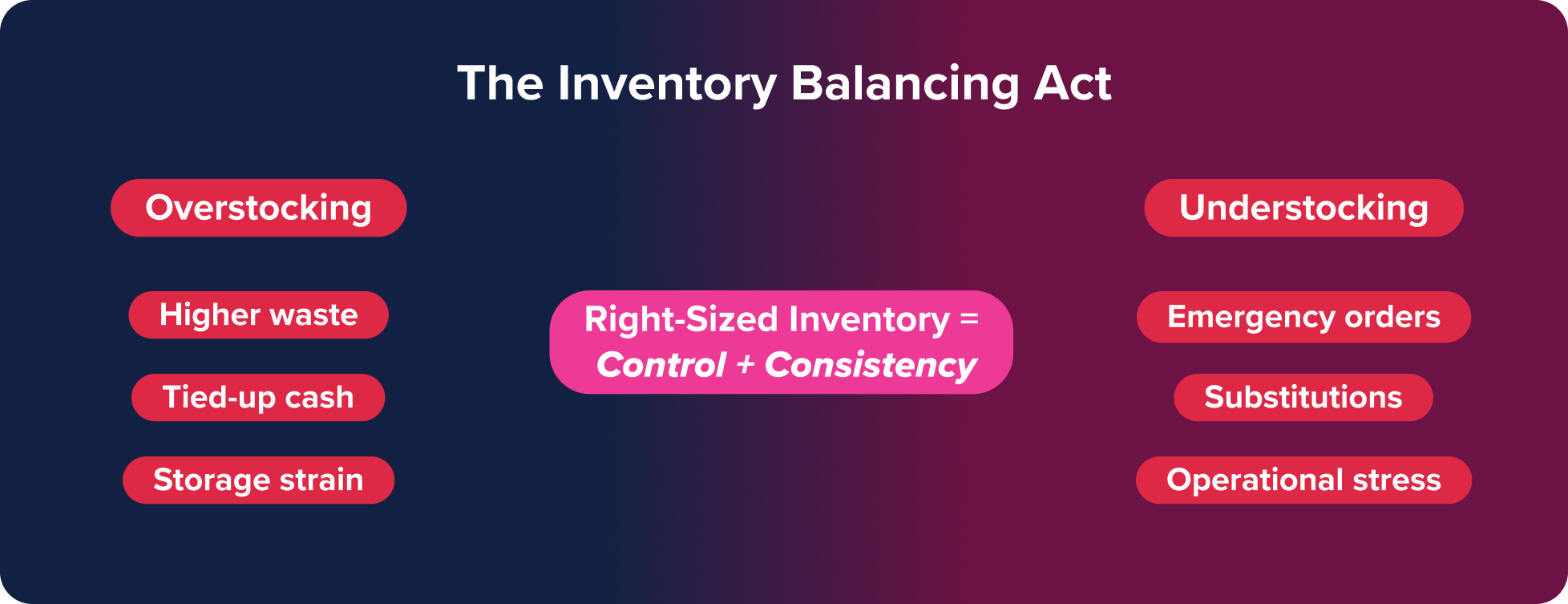 The Inventory Balancing Act

Overstocking

Higher waste

Tied-up cash

Storage strain

Right-Sized Inventory = Control + Consistency

Understocking

Emergency orders

Substitutions

Operational stress